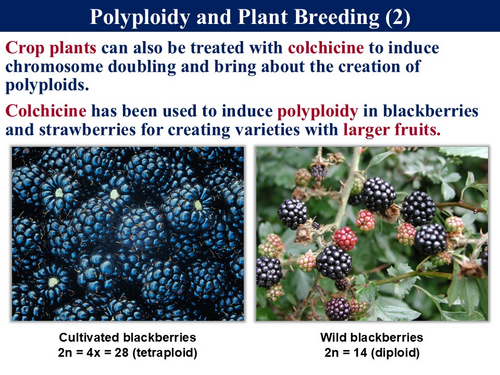 Polyploidy and Plant Breeding (2)

Crop plants can also be treated with colchicine to induce chromosome doubling and bring about the creation of polyploids.

Colchicine has been used to induce polyploidy in blackberries and strawberries for creating varieties with larger fruits.

Cultivated blackberries
2n = 4x = 28 (tetraploid)

Wild blackberries
2n = 14 (diploid)